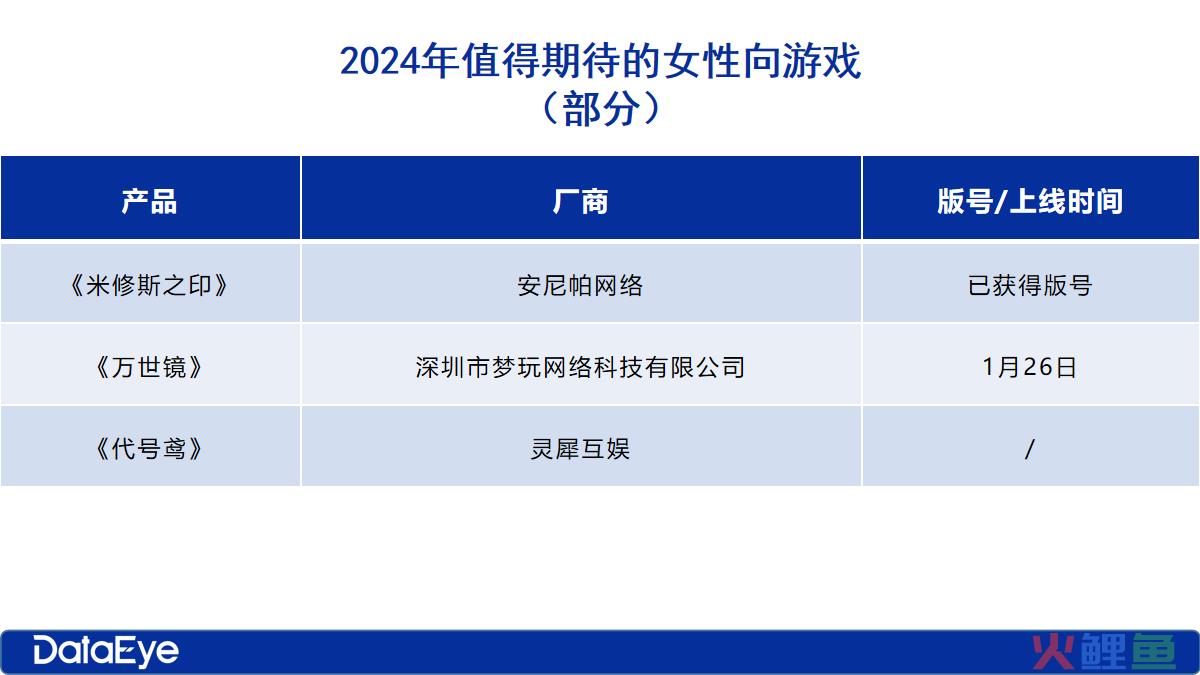 2024年值得期待的女性向游戏
（部分）

| 产品 | 厂商 | 版号/上线时间 |
|---|---|---|
| 《米修斯之印》 | 安尼帕网络 | 已获得版号 |
| 《万世镜》 | 深圳市梦玩网络科技有限公司 | 1月26日 |
| 《代号鸢》 | 灵犀互娱 | / |

DataEye

火鲤鱼